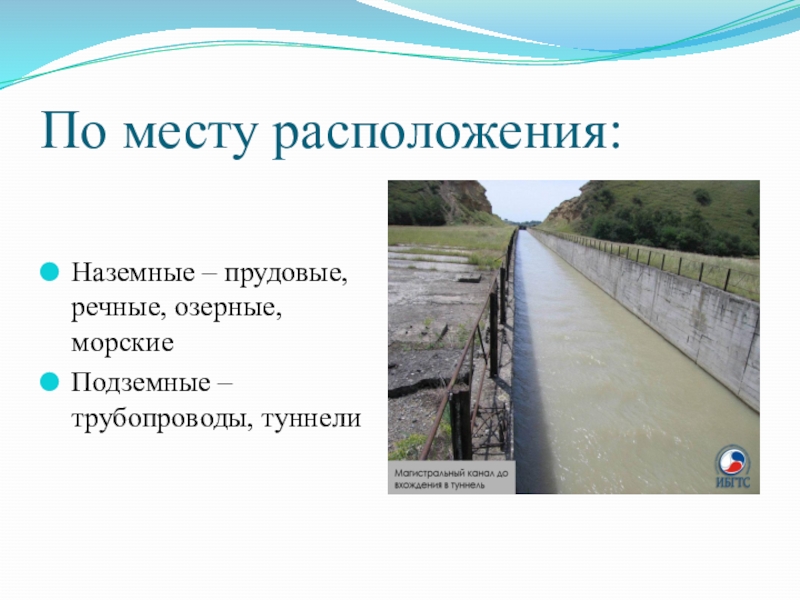 По месту расположения:

Наземные – прудовые, речные, озерные, морские

Подземные – трубопроводы, туннели

Магистральный канал до вхождения в туннель

ИБГТС